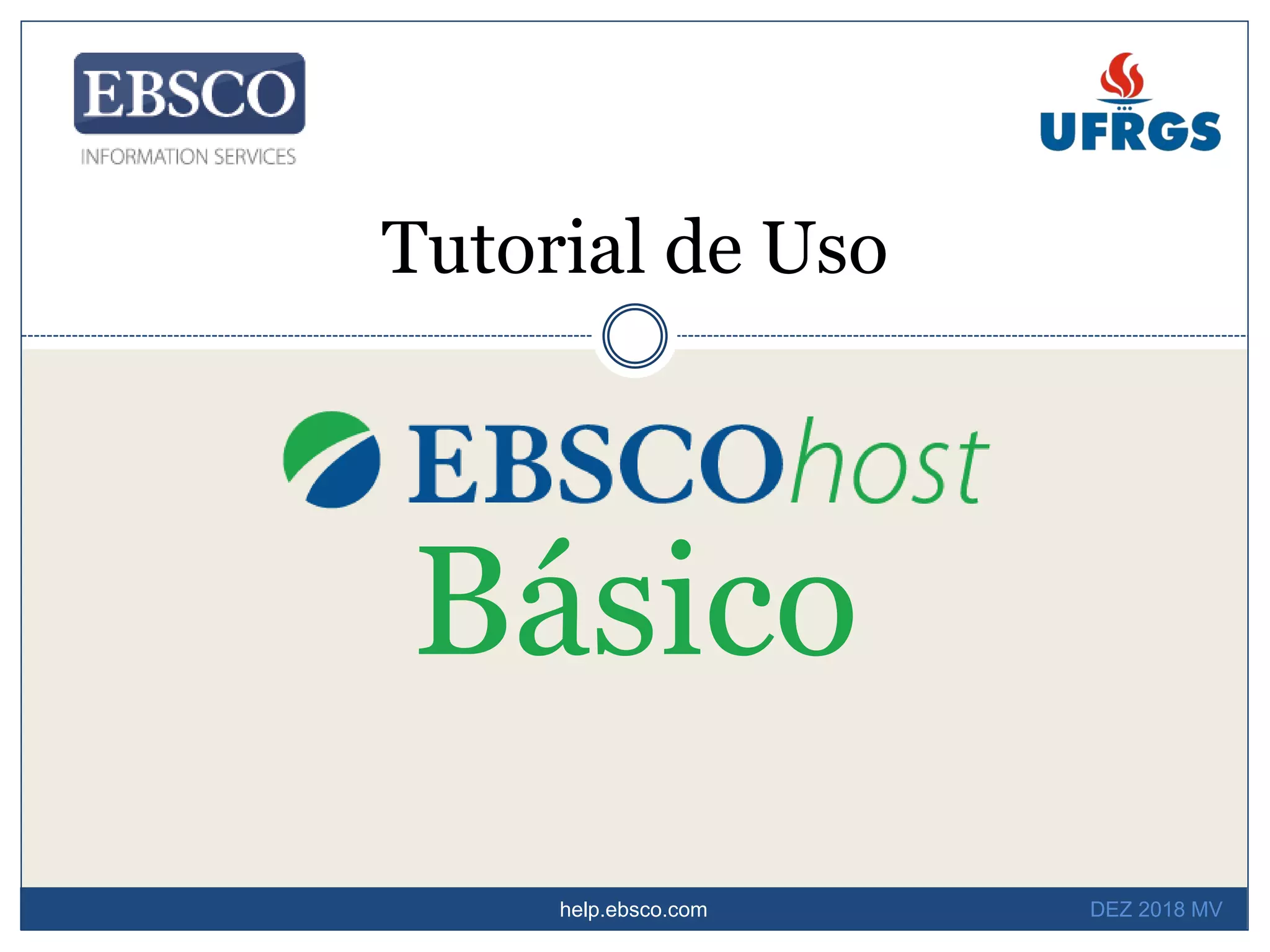 EBSCO
INFORMATION SERVICES

UFRGS

Tutorial de Uso

EBSCOhost
Básico

help.ebsco.com

DEZ 2018 MV